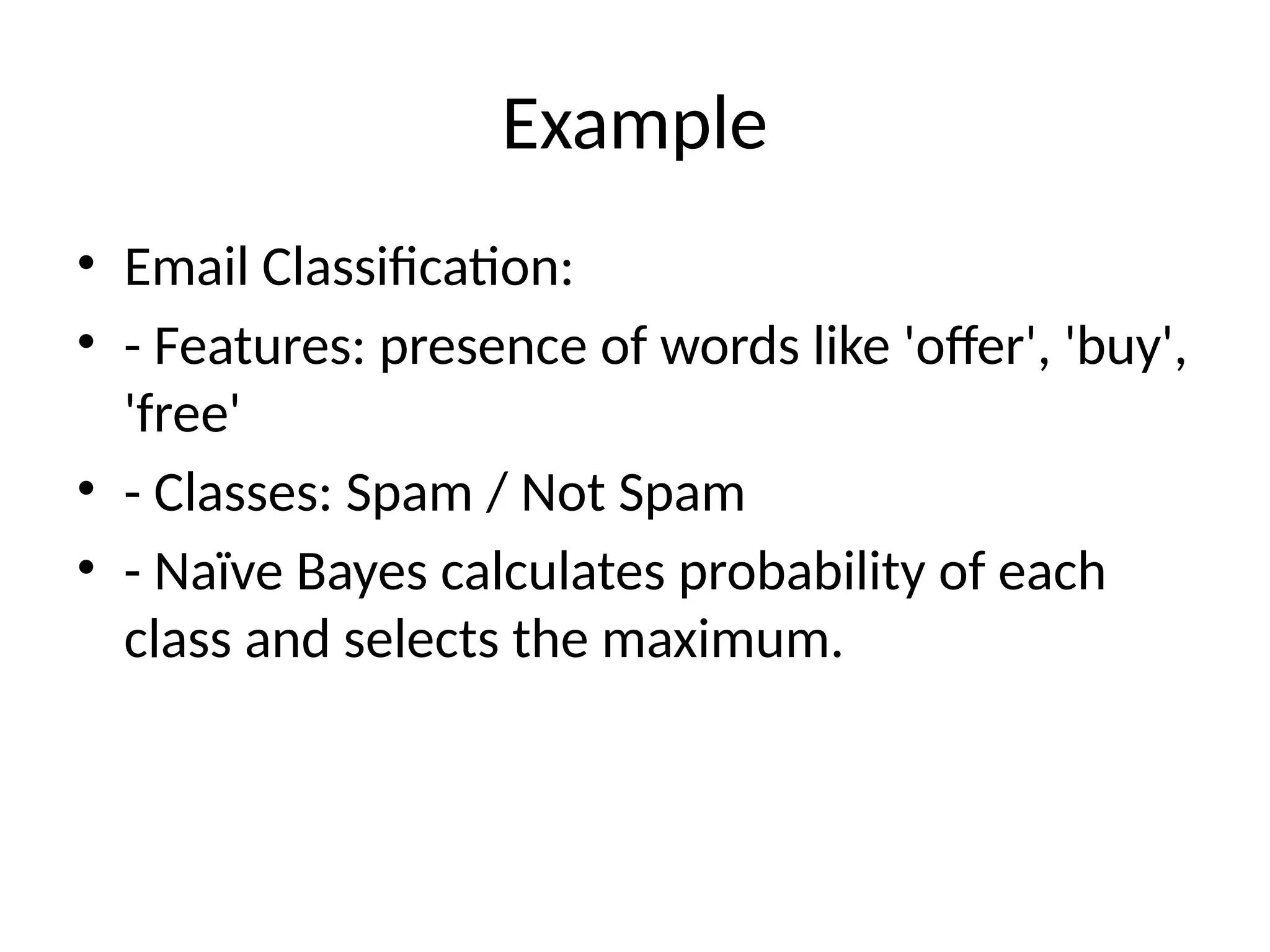 Example

• Email Classification:
• - Features: presence of words like 'offer', 'buy', 'free'
• - Classes: Spam / Not Spam
• - Naïve Bayes calculates probability of each class and selects the maximum.